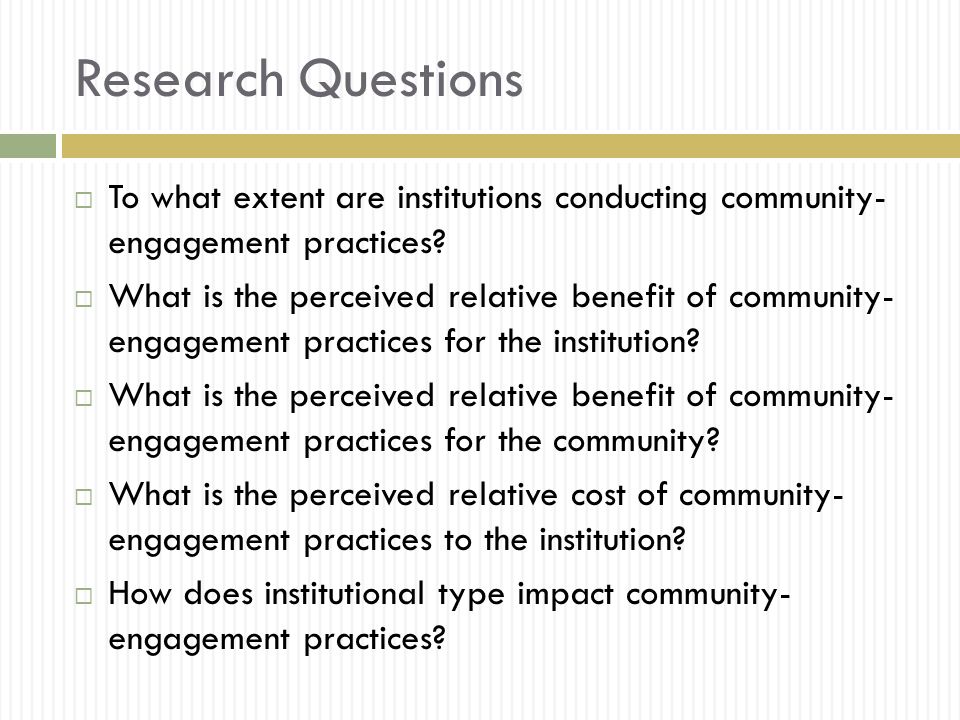 Research Questions

□ To what extent are institutions conducting community-engagement practices?
□ What is the perceived relative benefit of community-engagement practices for the institution?
□ What is the perceived relative benefit of community-engagement practices for the community?
□ What is the perceived relative cost of community-engagement practices to the institution?
□ How does institutional type impact community-engagement practices?